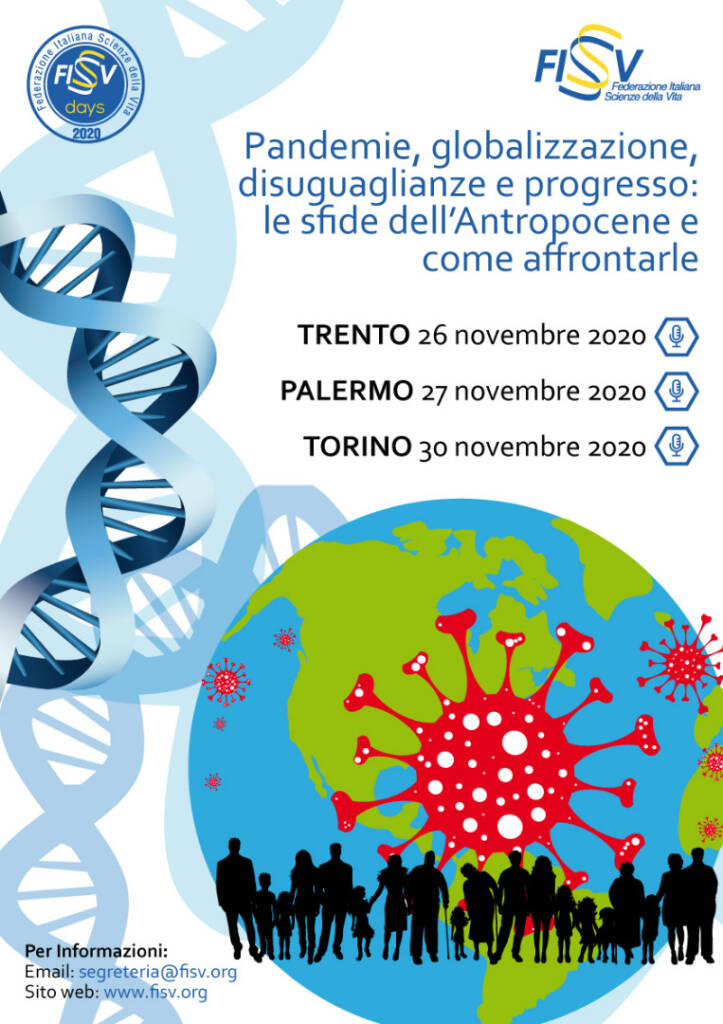 Federazione Italiana Scienze della Vita
FISV
days
2020

FISV
Federazione Italiana Scienze della Vita

Pandemie, globalizzazione, disuguaglianze e progresso: le sfide dell'Antropocene e come affrontarle

TRENTO 26 novembre 2020

PALERMO 27 novembre 2020

TORINO 30 novembre 2020

Per Informazioni:
Email: segreteria@fisv.org
Sito web: www.fisv.org